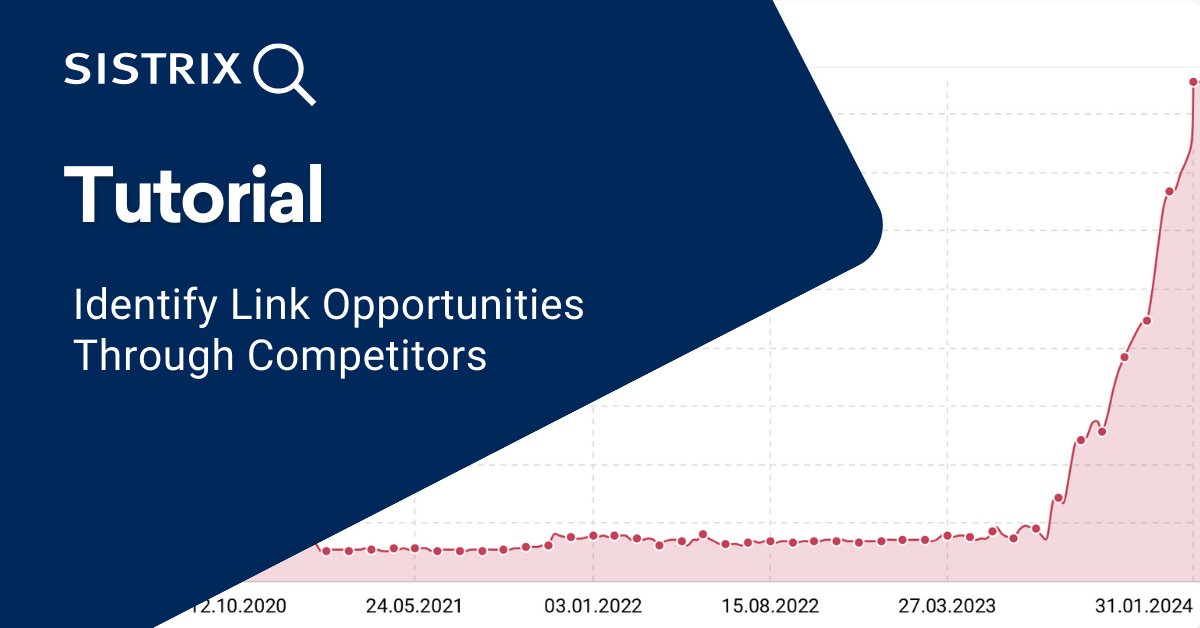 SISTRIX

Tutorial

Identify Link Opportunities Through Competitors

12.10.2020 24.05.2021 03.01.2022 15.08.2022 27.03.2023 31.01.2024